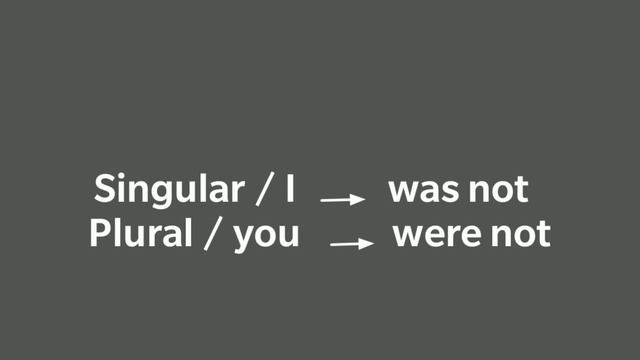 Singular / I → was not
Plural / you → were not